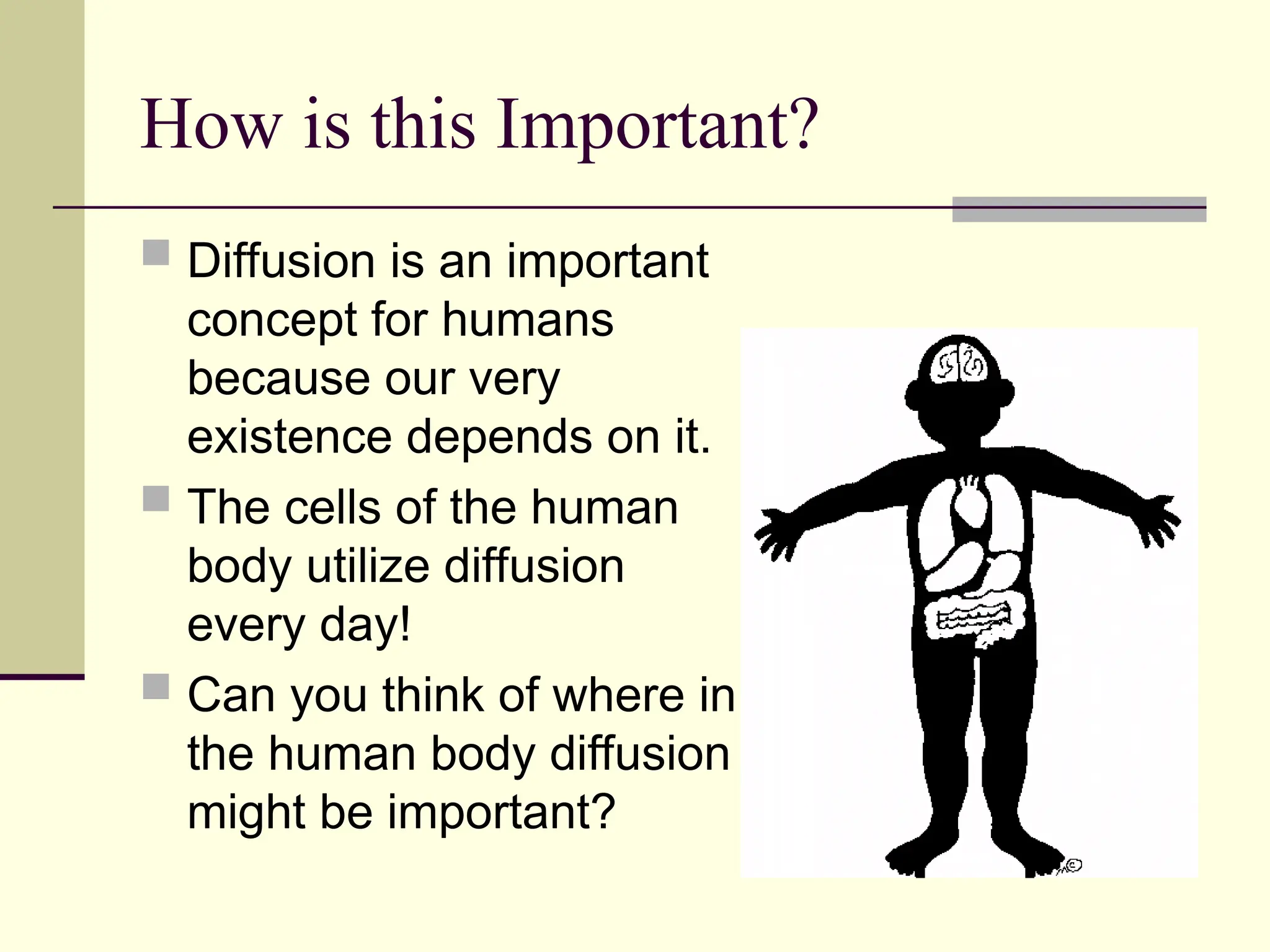 How is this Important?

Diffusion is an important concept for humans because our very existence depends on it.

The cells of the human body utilize diffusion every day!

Can you think of where in the human body diffusion might be important?